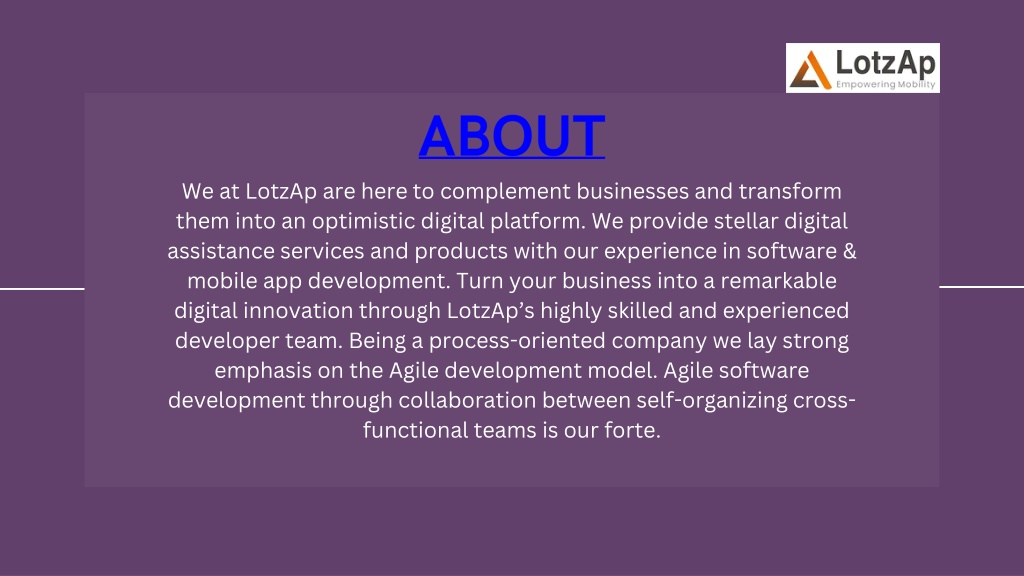 LotzAp
Empowering Mobility

ABOUT

We at LotzAp are here to complement businesses and transform them into an optimistic digital platform. We provide stellar digital assistance services and products with our experience in software & mobile app development. Turn your business into a remarkable digital innovation through LotzAp's highly skilled and experienced developer team. Being a process-oriented company we lay strong emphasis on the Agile development model. Agile software development through collaboration between self-organizing cross-functional teams is our forte.